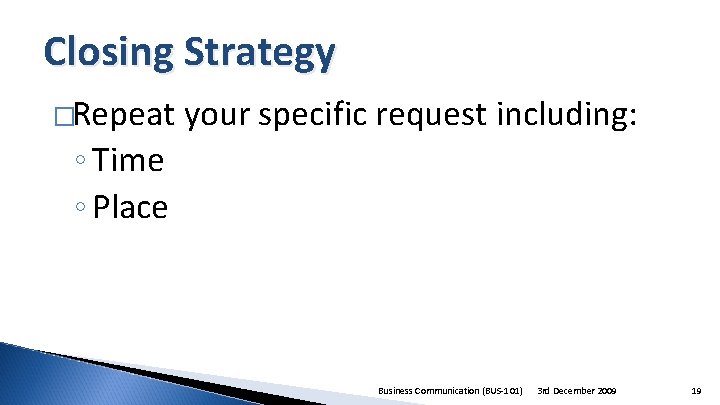 Closing Strategy

□Repeat your specific request including:

◦ Time

◦ Place

Business Communication (BUS-101) 3rd December 2009 19